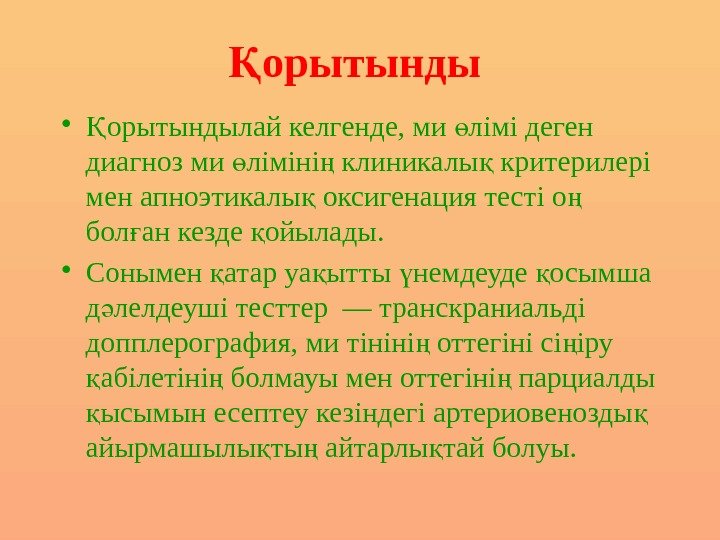 Қорытынды

• Қорытындылай келгенде, ми өлімі деген диагноз ми өлімінің клиникалық критерилері мен апноэтикалық оксигенация тесті оң болған кезде қойылады.

• Сонымен қатар уақытты үнемдеуде қосымша дәлелдеуші тесттер — транскраниальді допплерография, ми тінінің оттегіні сіңіру қабілетінің болмауы мен оттегінің парциалды қысымын есептеу кезіндегі артериовеноздық айырмашылықтың айтарлықтай болуы.